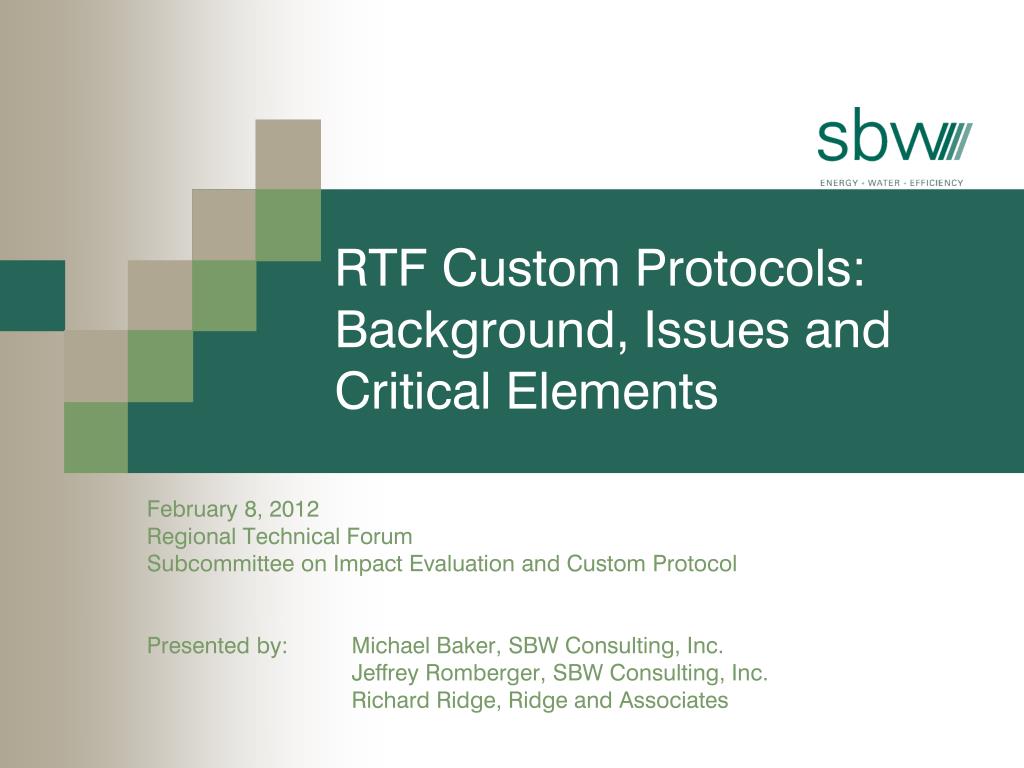 sbw
ENERGY · WATER · EFFICIENCY

RTF Custom Protocols: Background, Issues and Critical Elements

February 8, 2012
Regional Technical Forum
Subcommittee on Impact Evaluation and Custom Protocol

Presented by: Michael Baker, SBW Consulting, Inc.
Jeffrey Romberger, SBW Consulting, Inc.
Richard Ridge, Ridge and Associates